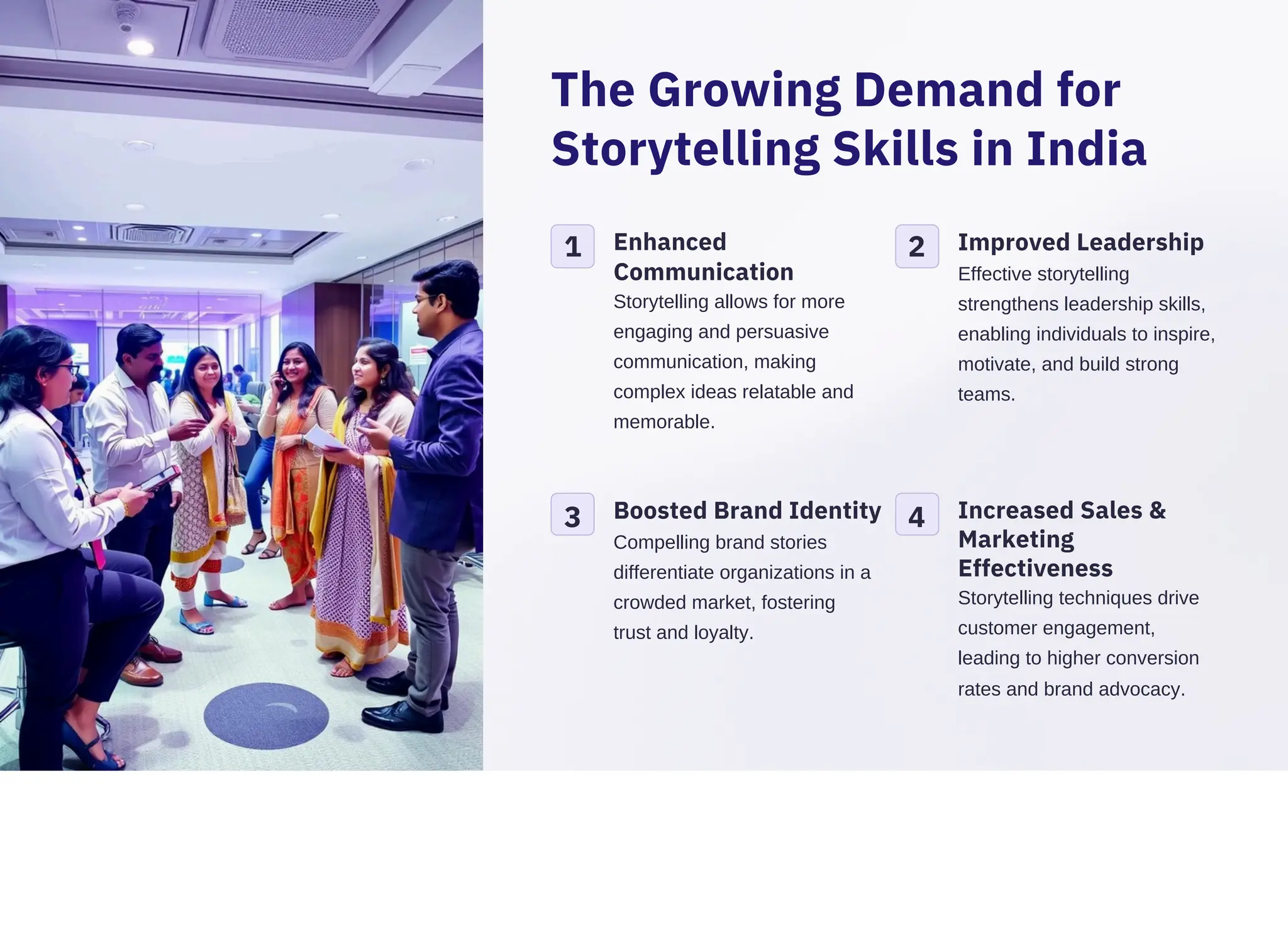 The Growing Demand for Storytelling Skills in India

1

Enhanced Communication

Storytelling allows for more engaging and persuasive communication, making complex ideas relatable and memorable.

2

Improved Leadership

Effective storytelling strengthens leadership skills, enabling individuals to inspire, motivate, and build strong teams.

3

Boosted Brand Identity

Compelling brand stories differentiate organizations in a crowded market, fostering trust and loyalty.

4

Increased Sales & Marketing Effectiveness

Storytelling techniques drive customer engagement, leading to higher conversion rates and brand advocacy.